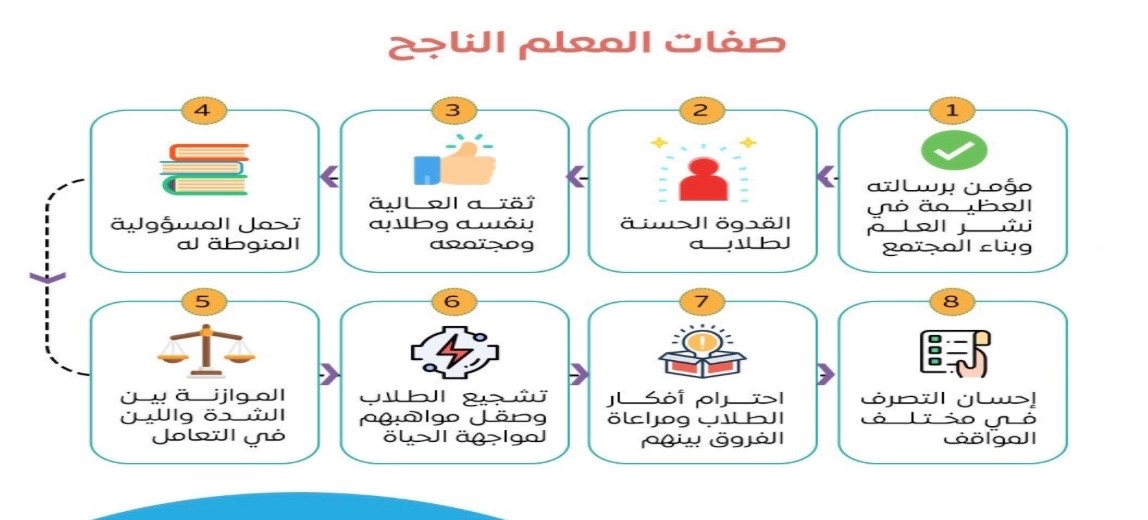 صفات المعلم الناجح

1
مؤمن برسالته العظيمة في نشر العلم وبناء المجتمع

2
القدوة الحسنة لطلابه

3
ثقته العالية بنفسه وطلابه ومجتمعه

4
تحمل المسؤولية المنوطة له

5
الموازنة بين الشدة واللين في التعامل

6
تشجيع الطلاب وصقل مواهبهم لمواجهة الحياة

7
احترام أفكار الطلاب ومراعاة الفروق بينهم

8
إحسان التصرف في مختلف المواقف